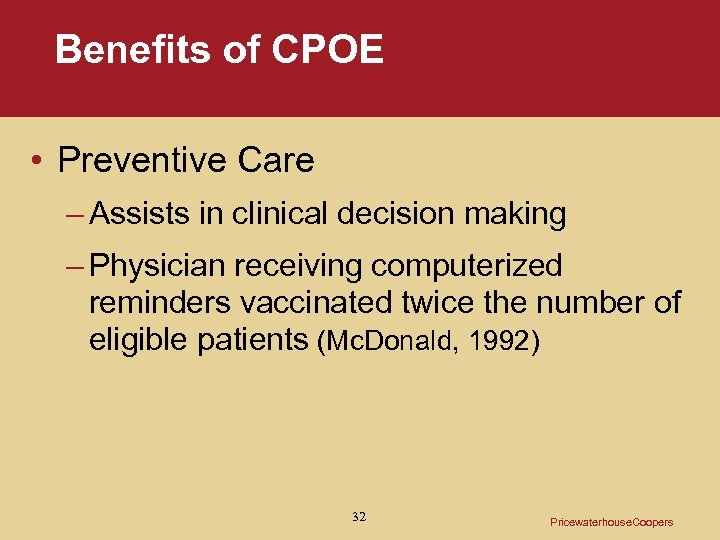 Benefits of CPOE

• Preventive Care

– Assists in clinical decision making

– Physician receiving computerized reminders vaccinated twice the number of eligible patients (McDonald, 1992)

32

PricewaterhouseCoopers